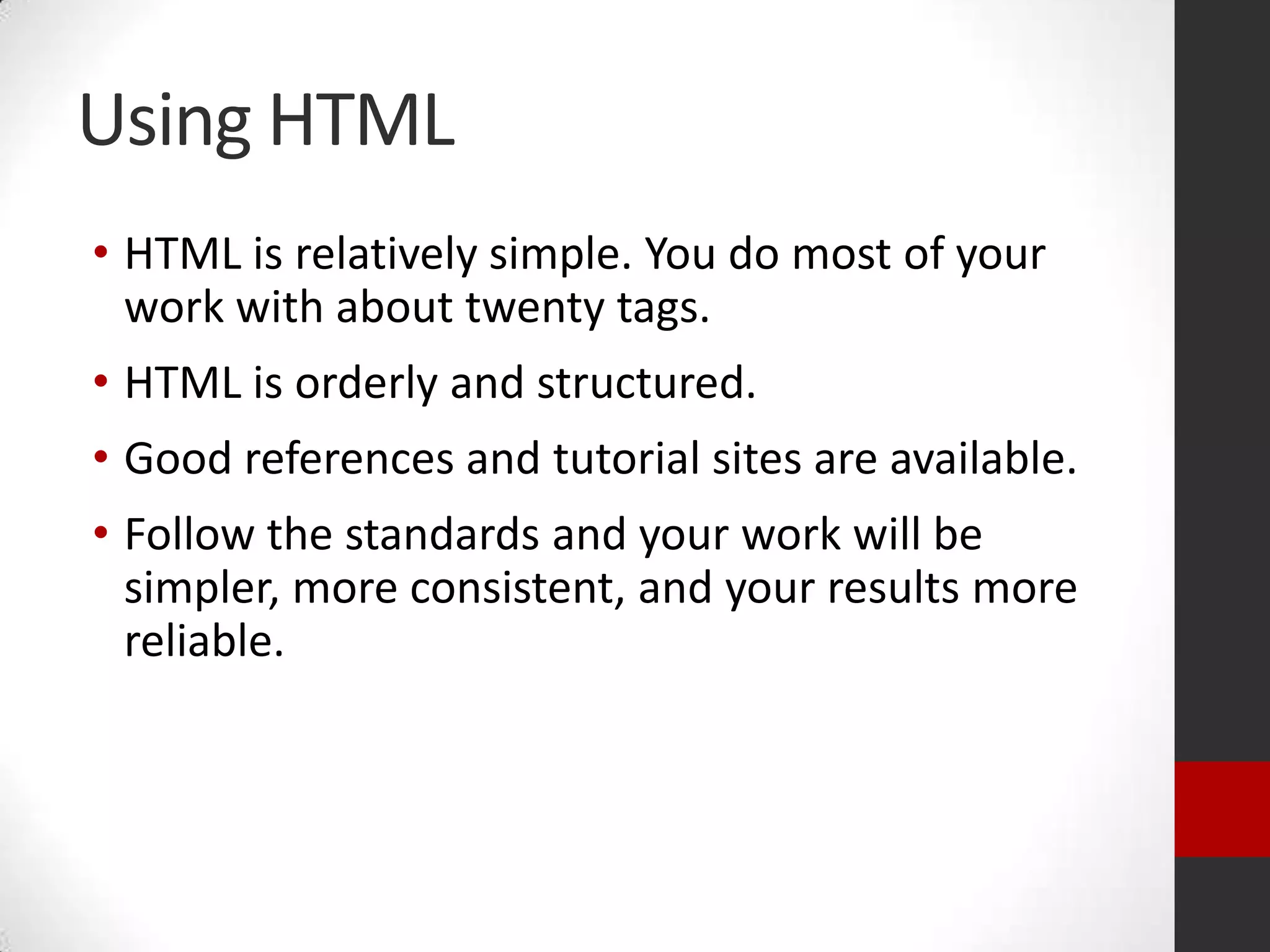 Using HTML

• HTML is relatively simple. You do most of your work with about twenty tags.

• HTML is orderly and structured.

• Good references and tutorial sites are available.

• Follow the standards and your work will be simpler, more consistent, and your results more reliable.